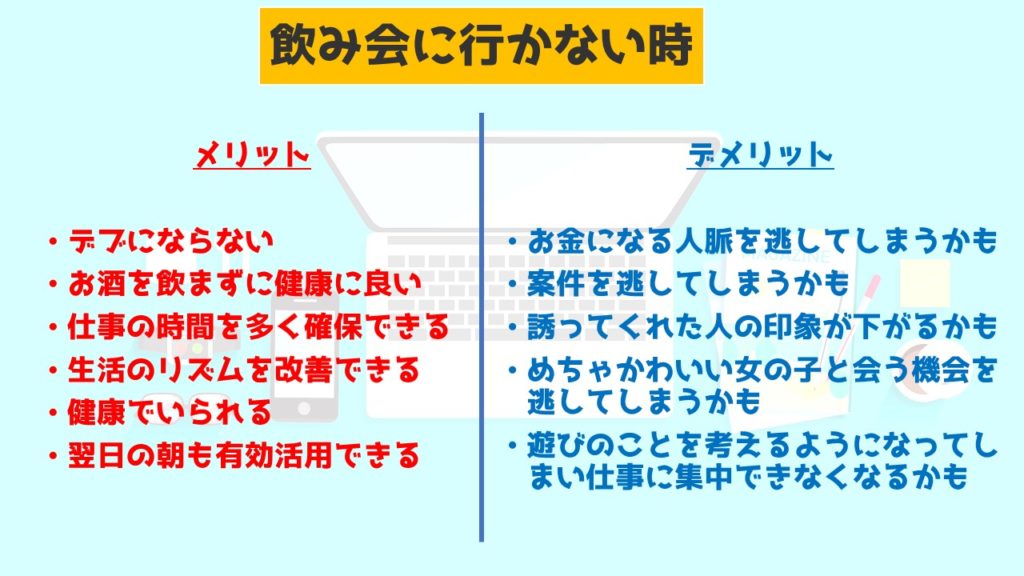 飲み会に行かない時

メリット

・デブにならない
・お酒を飲まずに健康に良い
・仕事の時間を多く確保できる
・生活のリズムを改善できる
・健康でいられる
・翌日の朝も有効活用できる

デメリット

・お金になる人脈を逃してしまうかも
・案件を逃してしまうかも
・誘ってくれた人の印象が下がるかも
・めちゃかわいい女の子と会う機会を逃してしまうかも
・遊びのことを考えるようになってしまい仕事に集中できなくなるかも